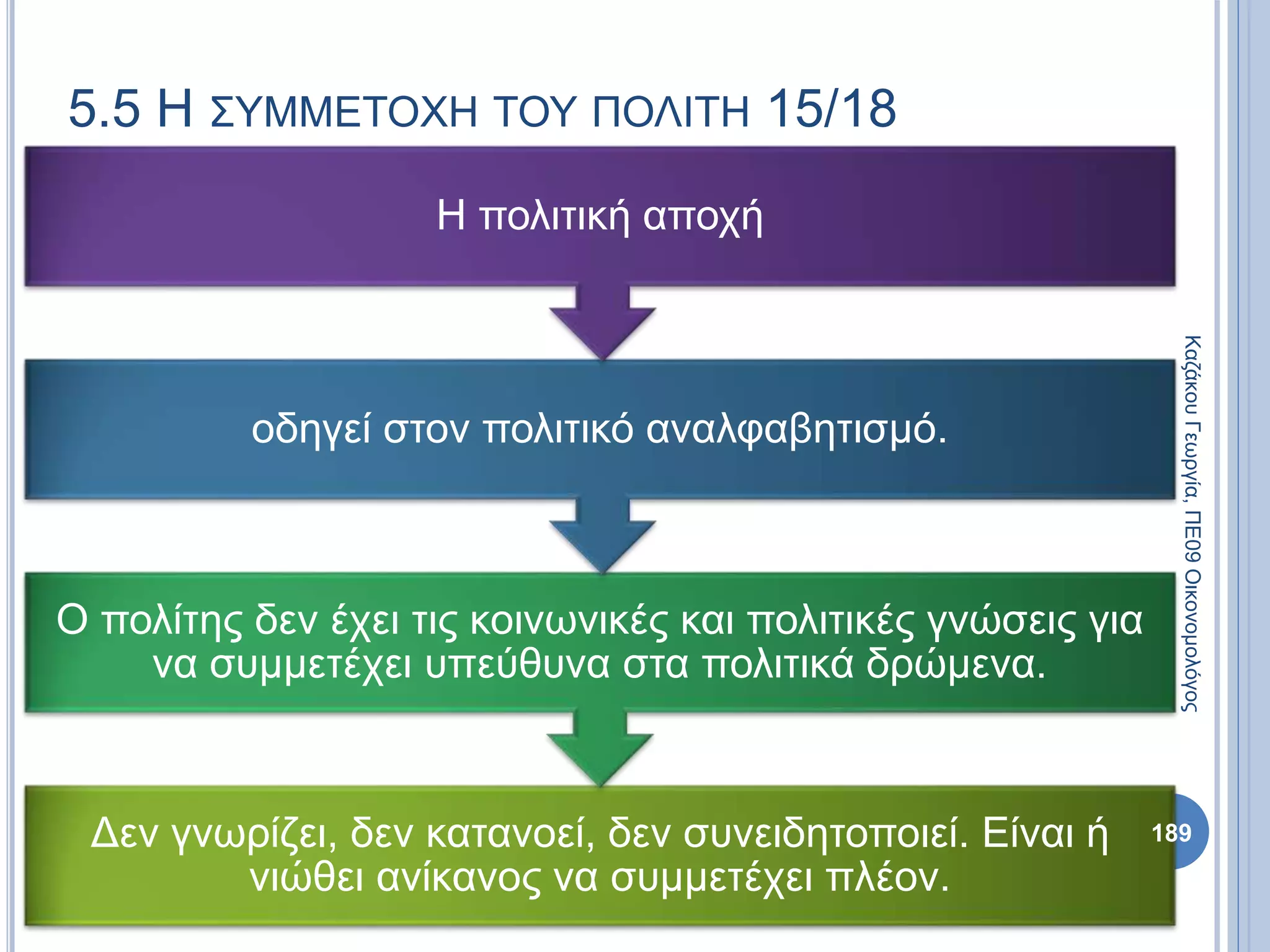 5.5 Η ΣΥΜΜΕΤΟΧΗ ΤΟΥ ΠΟΛΙΤΗ 15/18

Η πολιτική αποχή

οδηγεί στον πολιτικό αναλφαβητισμό.

Ο πολίτης δεν έχει τις κοινωνικές και πολιτικές γνώσεις για να συμμετέχει υπεύθυνα στα πολιτικά δρώμενα.

Δεν γνωρίζει, δεν κατανοεί, δεν συνειδητοποιεί. Είναι ή νιώθει ανίκανος να συμμετέχει πλέον.

Καζάκου Γεωργία, ΠΕ09 Οικονομολόγος

189